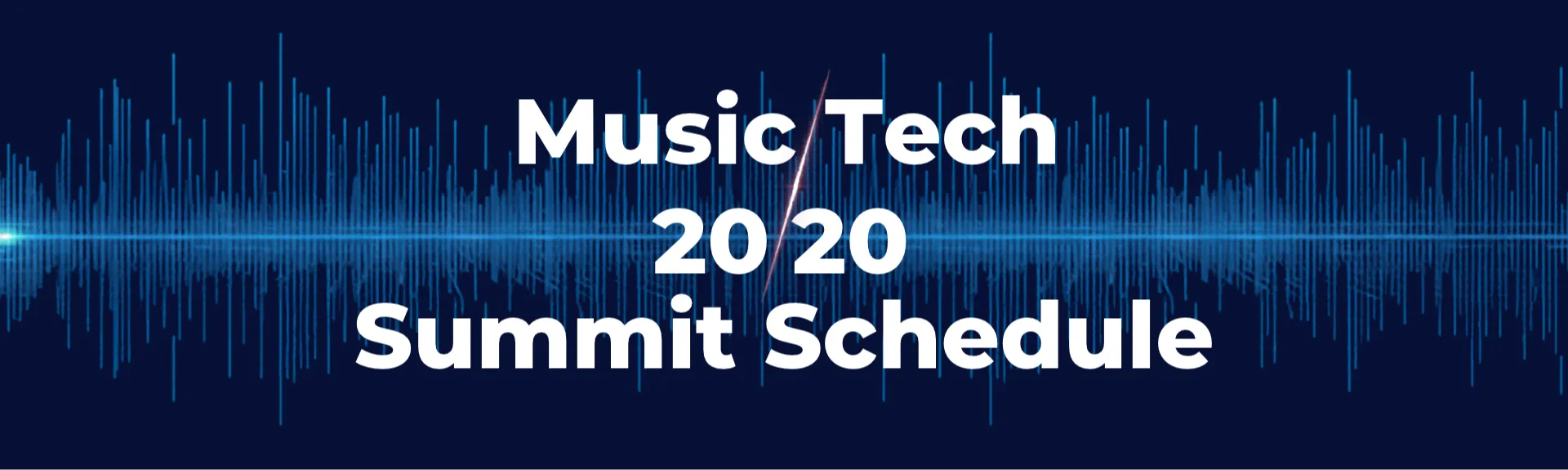 Music Tech
2020
Summit Schedule